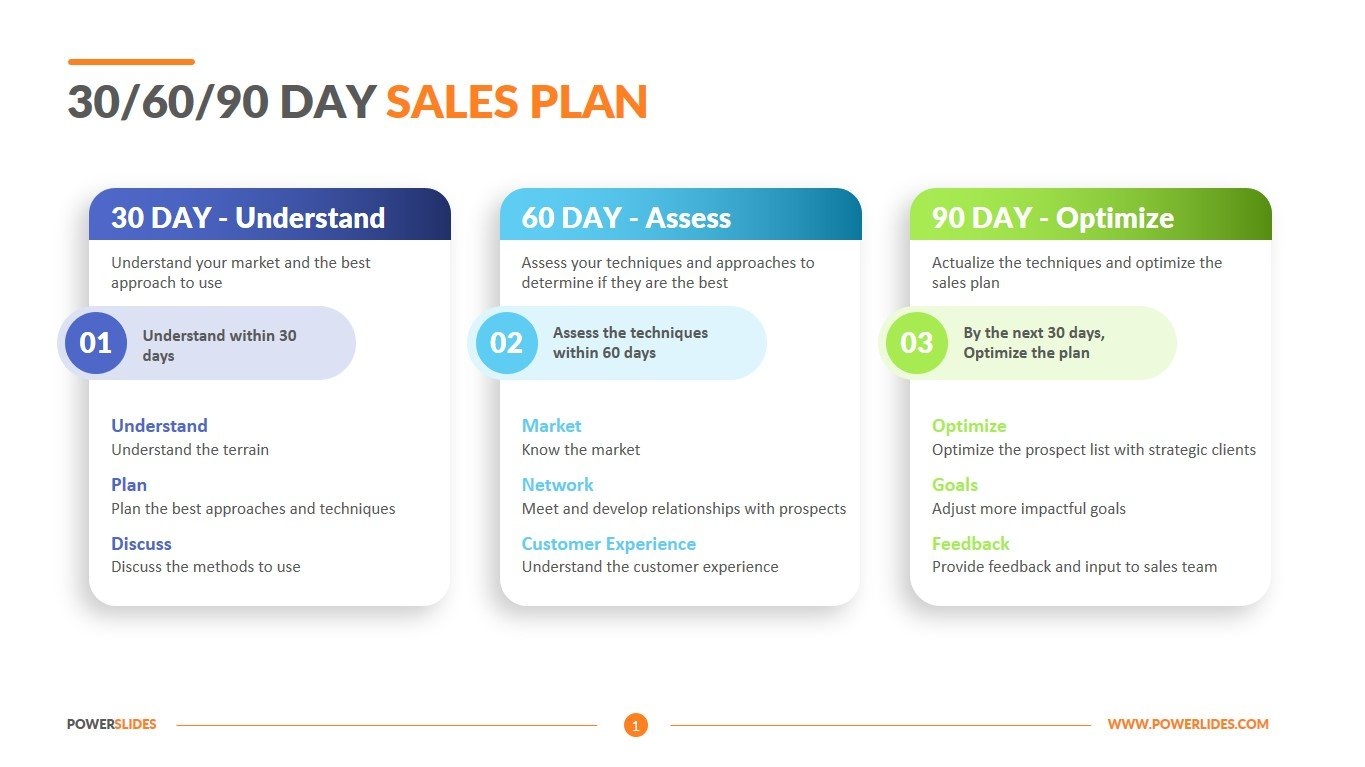 30/60/90 DAY SALES PLAN

30 DAY - Understand

Understand your market and the best approach to use

01 Understand within 30 days

Understand
Understand the terrain

Plan
Plan the best approaches and techniques

Discuss
Discuss the methods to use

60 DAY - Assess

Assess your techniques and approaches to determine if they are the best

02 Assess the techniques within 60 days

Market
Know the market

Network
Meet and develop relationships with prospects

Customer Experience
Understand the customer experience

90 DAY - Optimize

Actualize the techniques and optimize the sales plan

03 By the next 30 days, Optimize the plan

Optimize
Optimize the prospect list with strategic clients

Goals
Adjust more impactful goals

Feedback
Provide feedback and input to sales team

POWERSLIDES 1 WWW.POWERLIDES.COM